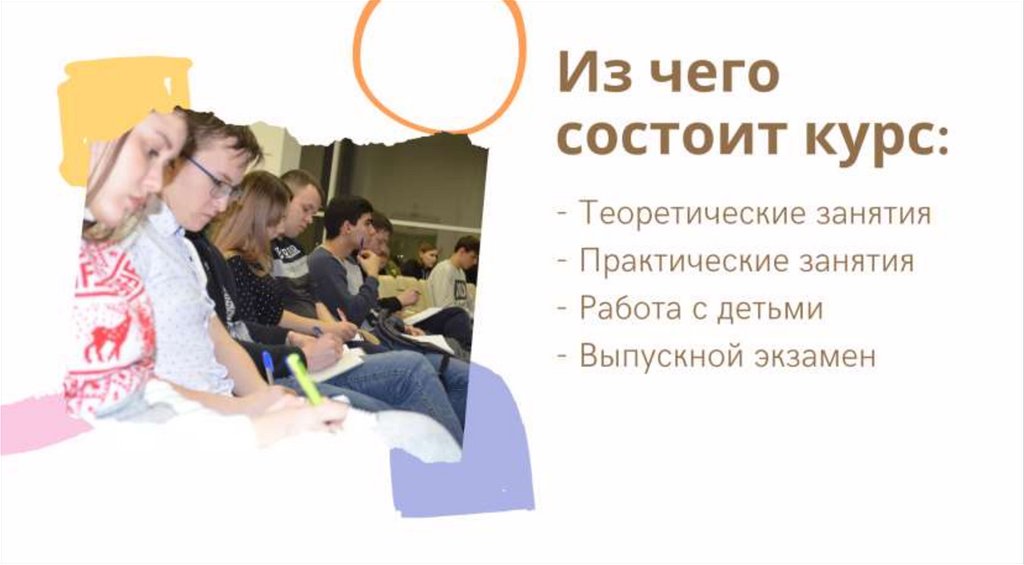 Из чего состоит курс:

- Теоретические занятия
- Практические занятия
- Работа с детьми
- Выпускной экзамен